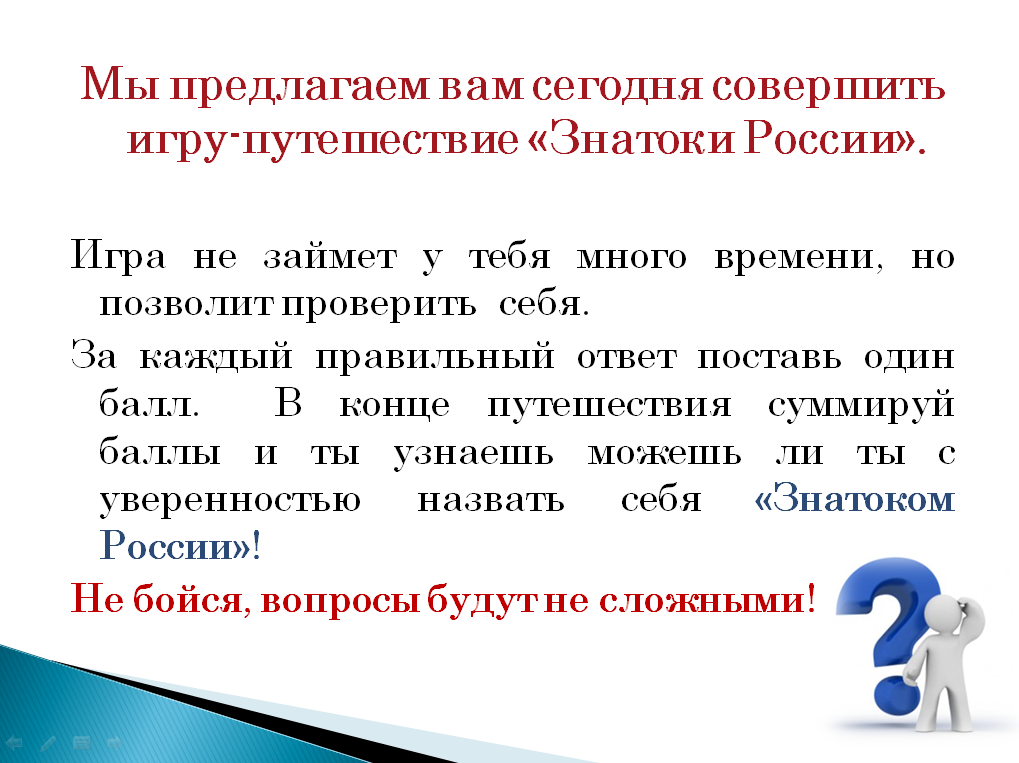 Мы предлагаем вам сегодня совершить игру-путешествие «Знатоки России».

Игра не займет у тебя много времени, но позволит проверить себя.

За каждый правильный ответ поставь один балл. В конце путешествия суммируй баллы и ты узнаешь можешь ли ты с уверенностью назвать себя «Знатоком России»!

Не бойся, вопросы будут не сложными!